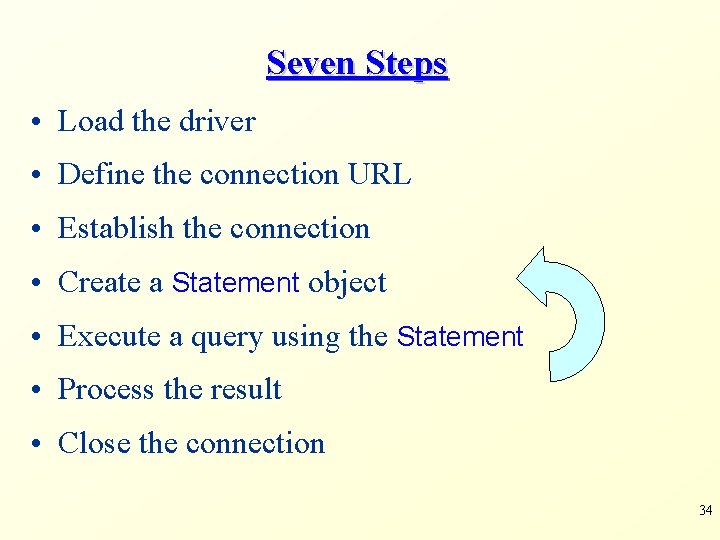 Seven Steps

• Load the driver
• Define the connection URL
• Establish the connection
• Create a Statement object
• Execute a query using the Statement
• Process the result
• Close the connection

34